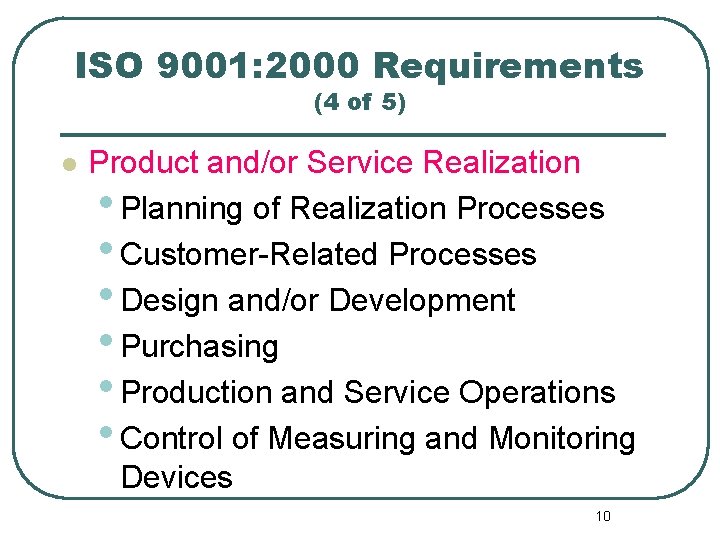 ISO 9001:2000 Requirements
(4 of 5)

- Product and/or Service Realization
  - Planning of Realization Processes
  - Customer-Related Processes
  - Design and/or Development
  - Purchasing
  - Production and Service Operations
  - Control of Measuring and Monitoring Devices

10